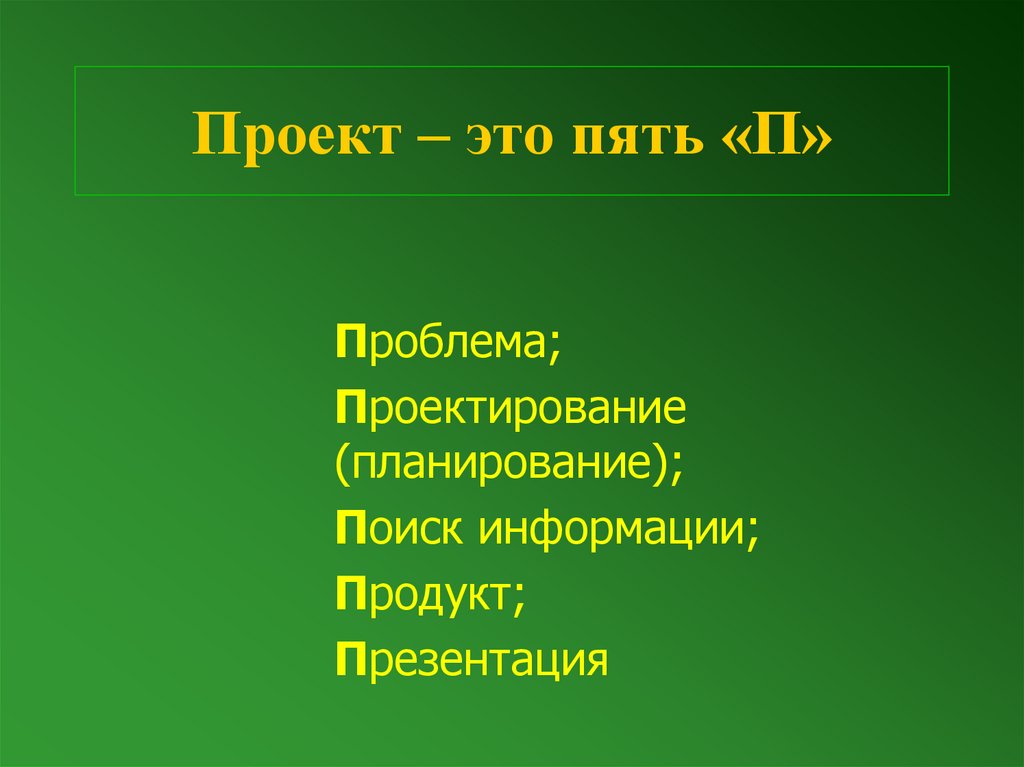 Проект – это пять «П»

Проблема;

Проектирование (планирование);

Поиск информации;

Продукт;

Презентация